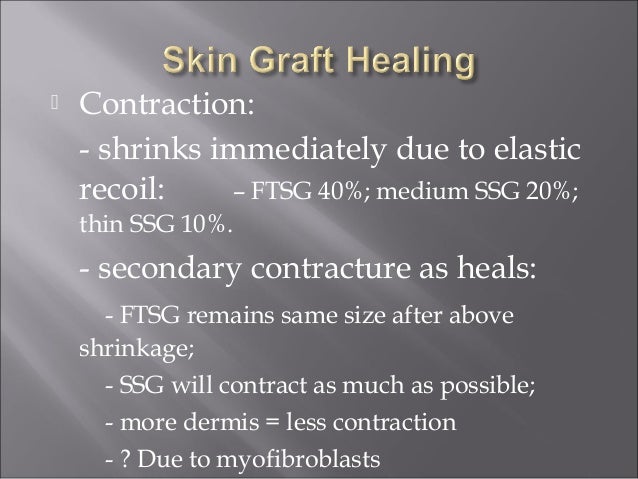 Skin Graft Healing

Contraction:

- shrinks immediately due to elastic recoil: – FTSG 40%; medium SSG 20%; thin SSG 10%.

- secondary contracture as heals:

- FTSG remains same size after above shrinkage;

- SSG will contract as much as possible;

- more dermis = less contraction

- ? Due to myofibroblasts